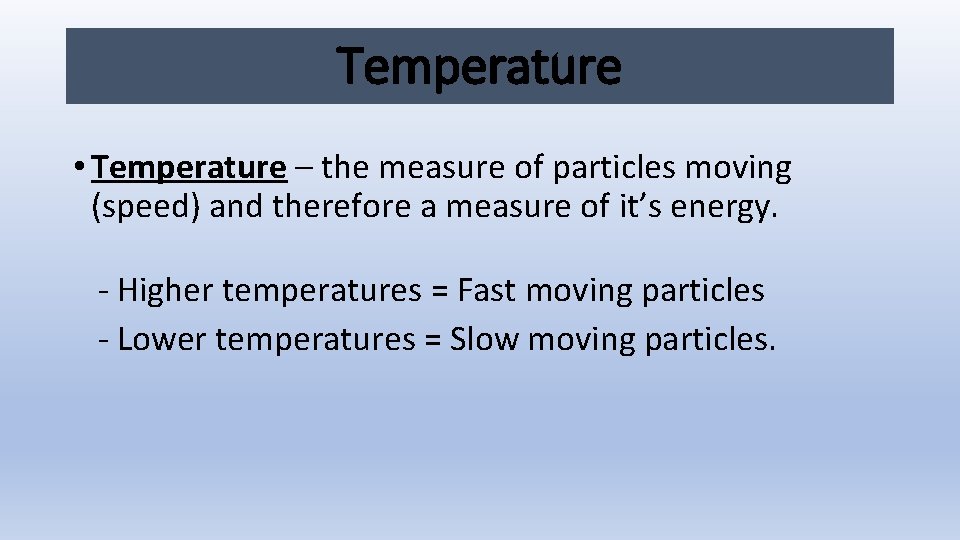 Temperature

• Temperature – the measure of particles moving (speed) and therefore a measure of it’s energy.

- Higher temperatures = Fast moving particles
- Lower temperatures = Slow moving particles.